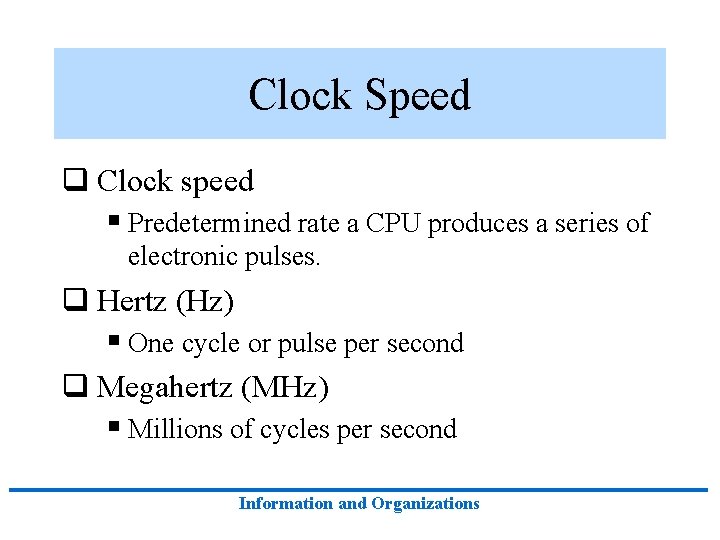 Clock Speed

❑ Clock speed
▪ Predetermined rate a CPU produces a series of electronic pulses.

❑ Hertz (Hz)
▪ One cycle or pulse per second

❑ Megahertz (MHz)
▪ Millions of cycles per second

Information and Organizations